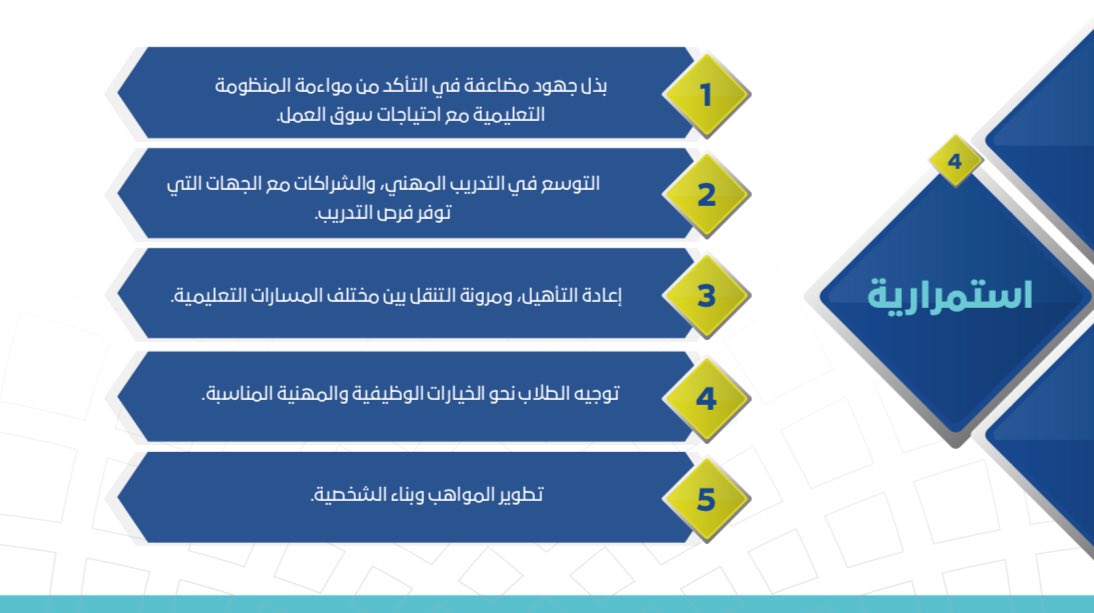 4

استمرارية

1
بذل جهود مضاعفة في التأكد من مواءمة المنظومة التعليمية مع احتياجات سوق العمل.

2
التوسع في التدريب المهني، والشراكات مع الجهات التي توفر فرص التدريب.

3
إعادة التأهيل، ومرونة التنقل بين مختلف المسارات التعليمية.

4
توجيه الطلاب نحو الخيارات الوظيفية والمهنية المناسبة.

5
تطوير المواهب وبناء الشخصية.